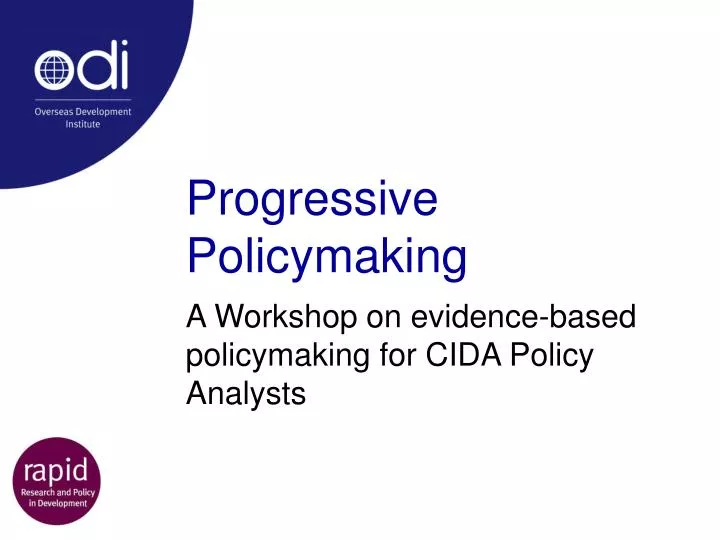 odi

Overseas Development Institute

Progressive Policymaking

A Workshop on evidence-based policymaking for CIDA Policy Analysts

rapid

Research and Policy in Development